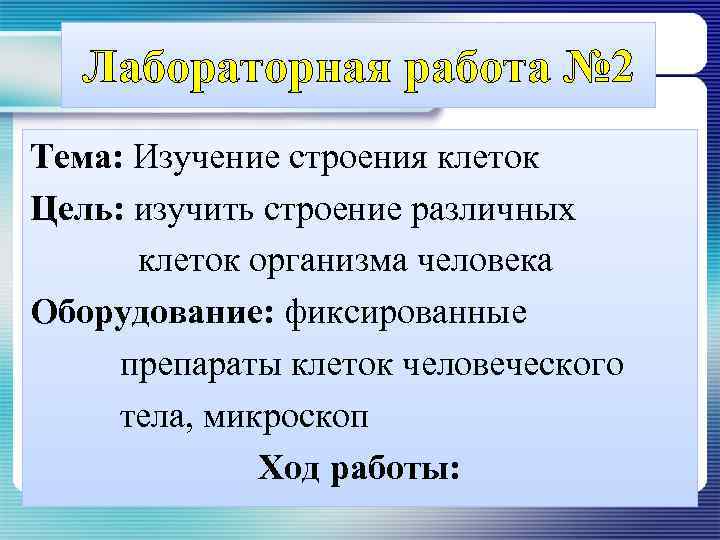 Лабораторная работа №2

Тема: Изучение строения клеток

Цель: изучить строение различных клеток организма человека

Оборудование: фиксированные препараты клеток человеческого тела, микроскоп

Ход работы: